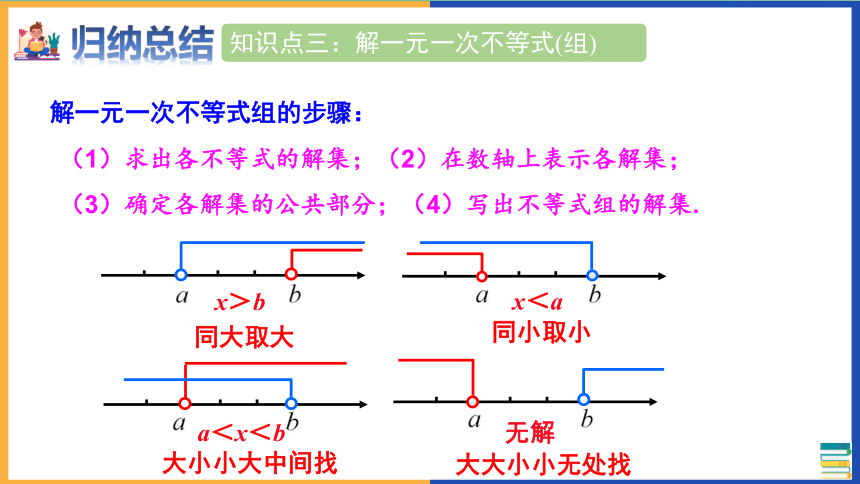 归纳总结

知识点三：解一元一次不等式(组)

解一元一次不等式组的步骤：

（1）求出各不等式的解集；（2）在数轴上表示各解集；

（3）确定各解集的公共部分；（4）写出不等式组的解集.

$a$ $b$

$x>b$

同大取大

$a$ $b$

$x<a$

同小取小

$a$ $b$

$a<x<b$

大小小大中间找

$a$ $b$

无解

大大小小无处找